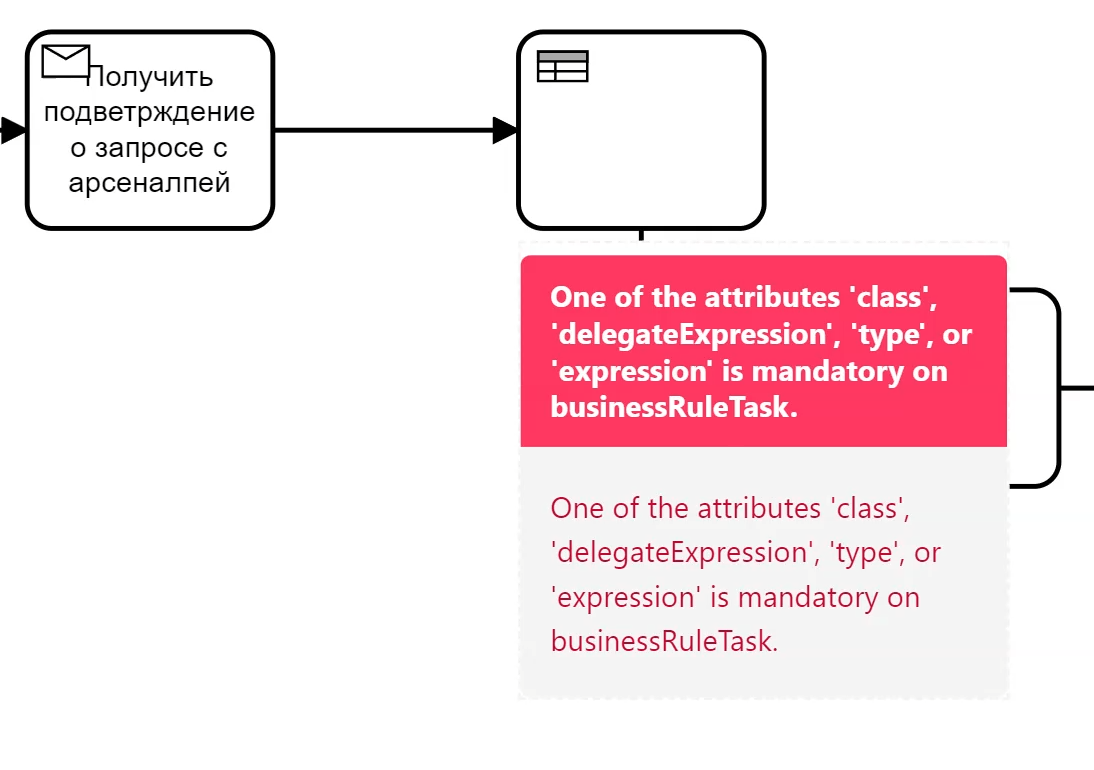 Получить подветрждение о запросе с арсеналпей

One of the attributes 'class', 'delegateExpression', 'type', or 'expression' is mandatory on businessRuleTask.

One of the attributes 'class', 'delegateExpression', 'type', or 'expression' is mandatory on businessRuleTask.